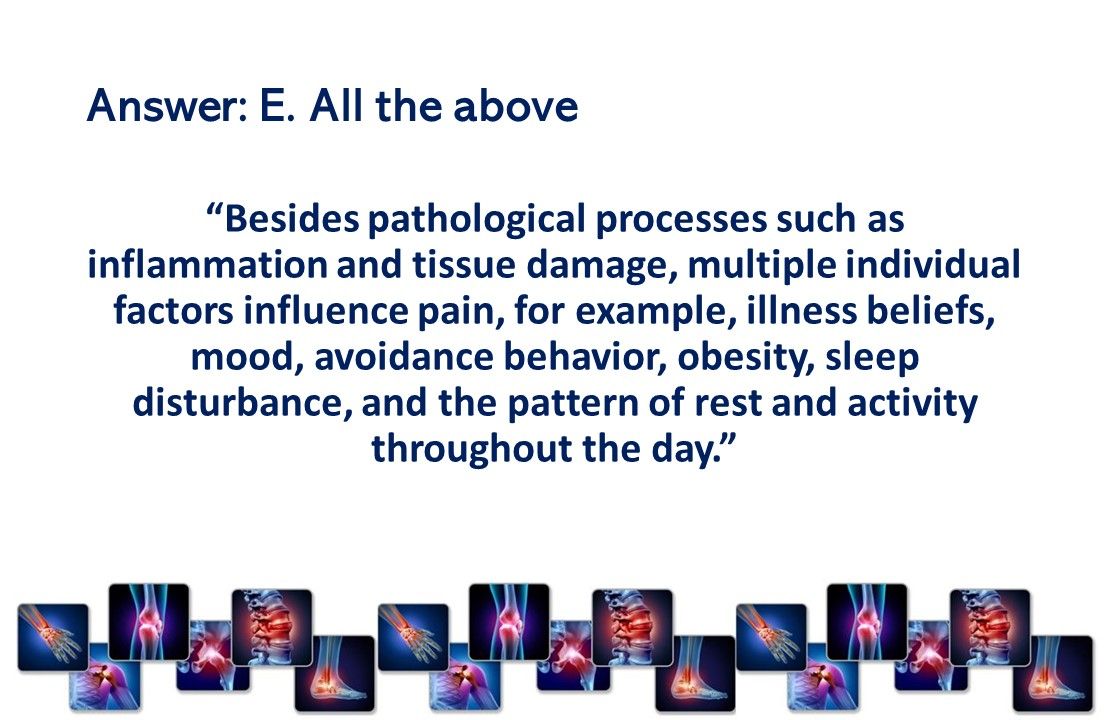 Answer: E. All the above

“Besides pathological processes such as inflammation and tissue damage, multiple individual factors influence pain, for example, illness beliefs, mood, avoidance behavior, obesity, sleep disturbance, and the pattern of rest and activity throughout the day.”